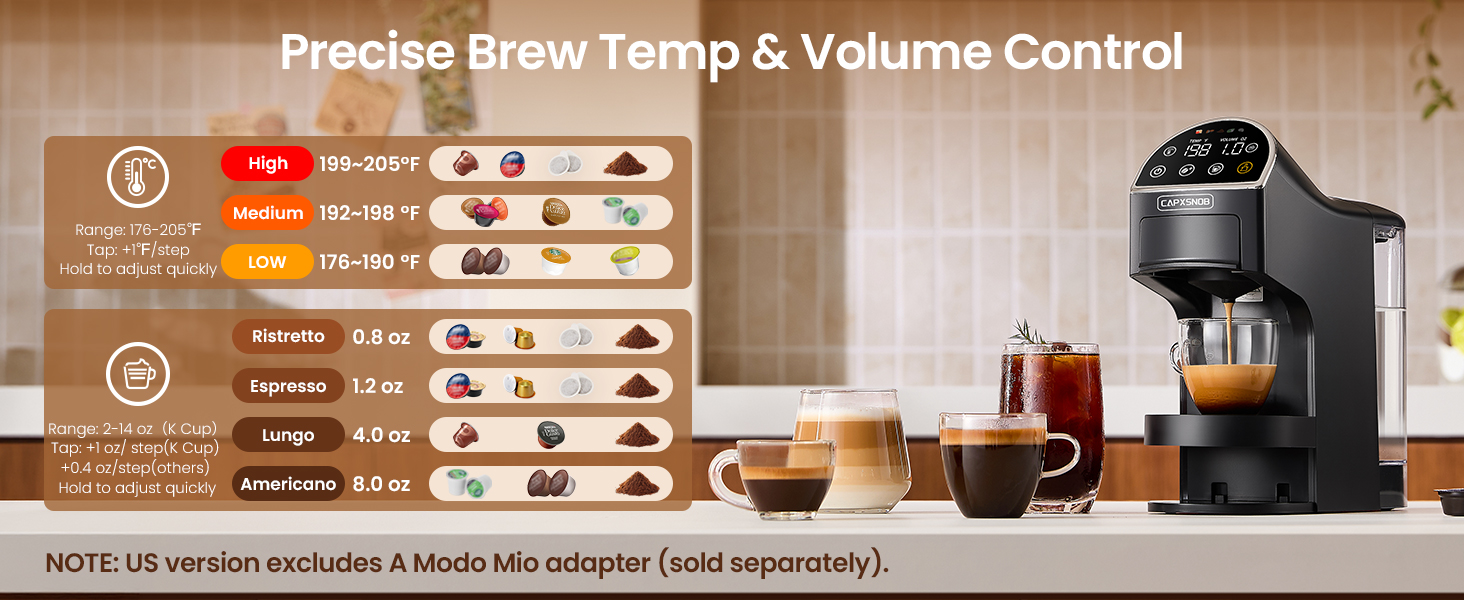 Precise Brew Temp & Volume Control

Range: 176-205°F
Tap: +1°F/step
Hold to adjust quickly

High 199~205°F
Medium 192~198 °F
LOW 176~190 °F

Range: 2-14 oz (K Cup)
Tap: +1 oz/ step(K Cup)
+0.4 oz/step(others)
Hold to adjust quickly

Ristretto 0.8 oz
Espresso 1.2 oz
Lungo 4.0 oz
Americano 8.0 oz

TEMP °F VOLUME OZ
198 1.0

CAPXSNOB

NOTE: US version excludes A Modo Mio adapter (sold separately).